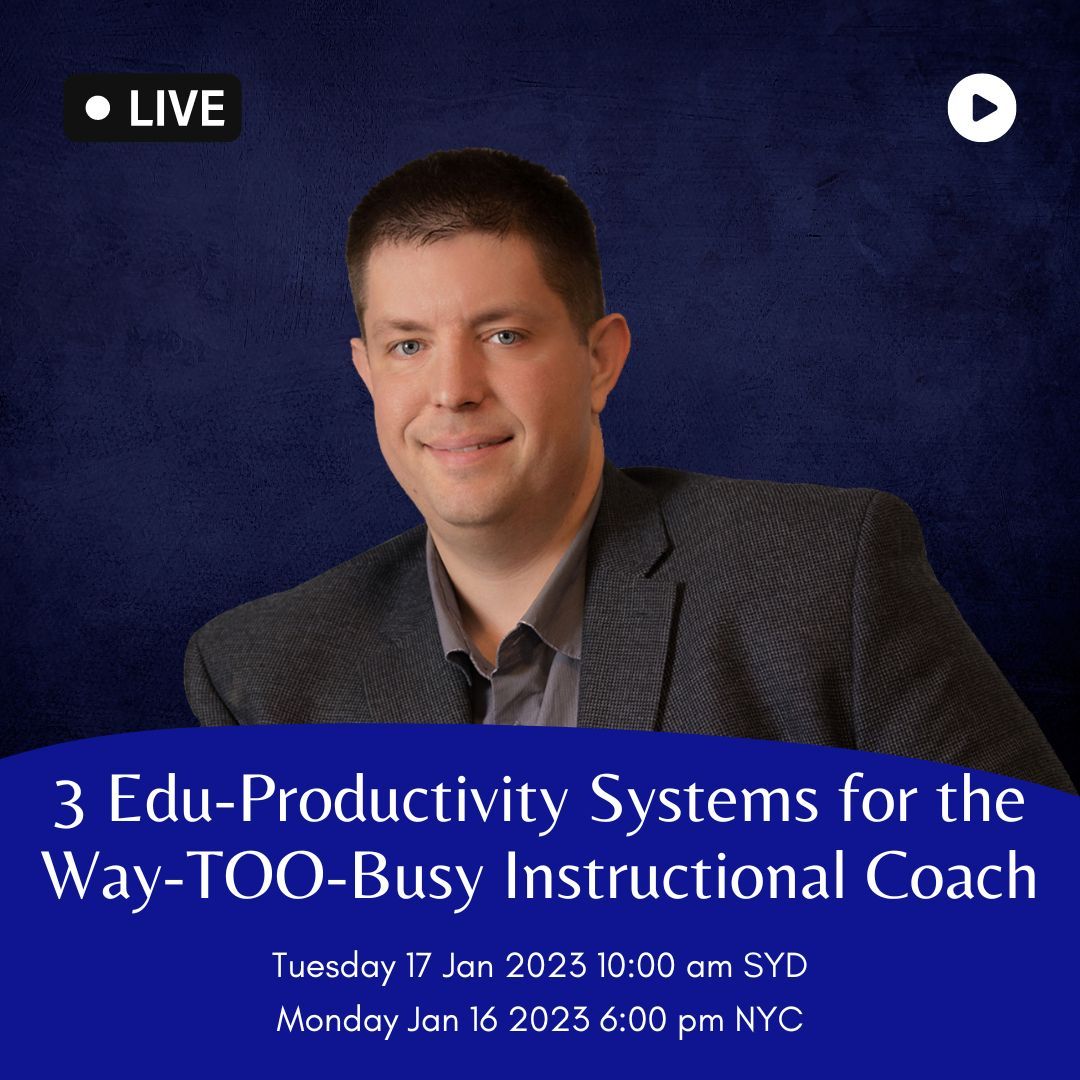 LIVE

3 Edu-Productivity Systems for the Way-TOO-Busy Instructional Coach

Tuesday 17 Jan 2023 10:00 am SYD
Monday Jan 16 2023 6:00 pm NYC